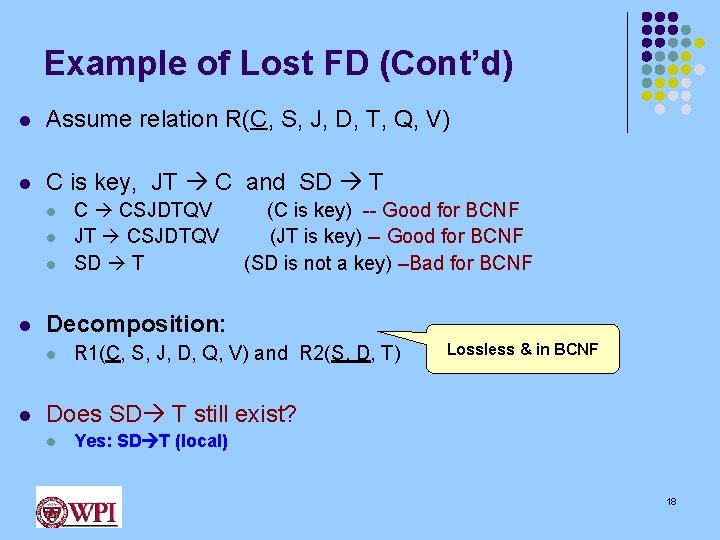 Example of Lost FD (Cont'd)

- Assume relation R(C, S, J, D, T, Q, V)

- C is key, JT → C and SD → T
  - C → CSJDTQV (C is key) -- Good for BCNF
  - JT → CSJDTQV (JT is key) – Good for BCNF
  - SD → T (SD is not a key) –Bad for BCNF

- Decomposition:
  - R1(C, S, J, D, Q, V) and R2(S, D, T)

Lossless & in BCNF

- Does SD→ T still exist?
  - Yes: SD→T (local)

WPI

18